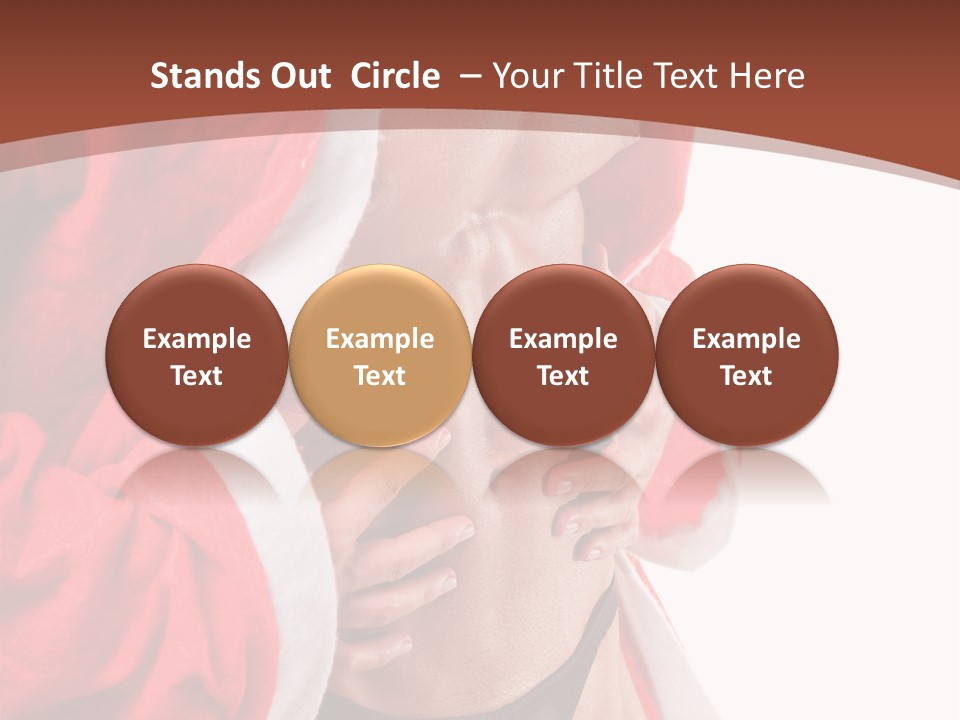 Stands Out Circle – Your Title Text Here

Example Text

Example Text

Example Text

Example Text